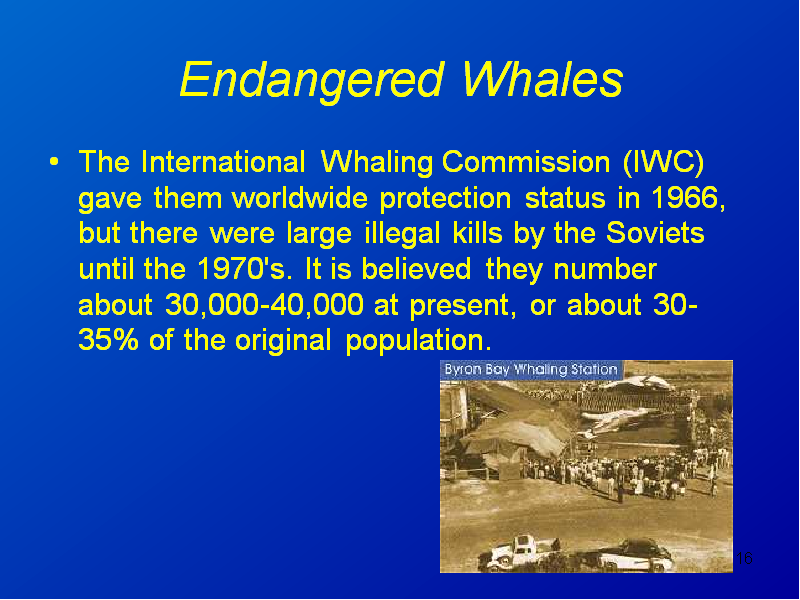 Endangered Whales

• The International Whaling Commission (IWC) gave them worldwide protection status in 1966, but there were large illegal kills by the Soviets until the 1970's. It is believed they number about 30,000-40,000 at present, or about 30-35% of the original population.

Byron Bay Whaling Station

16